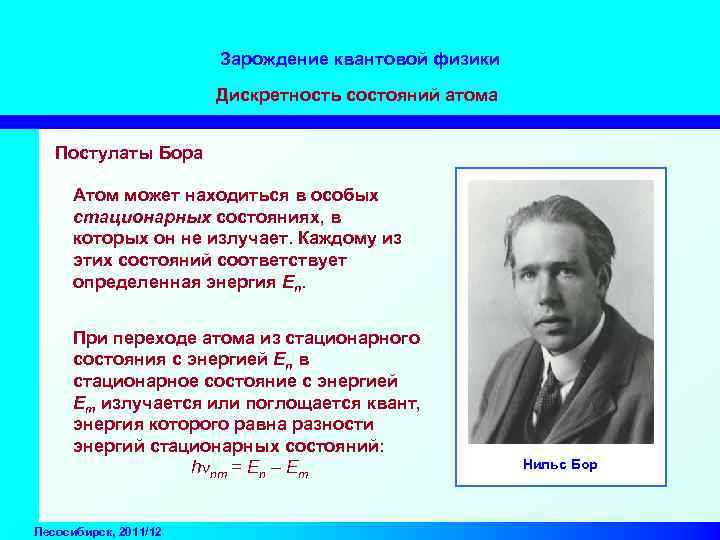 Зарождение квантовой физики

Дискретность состояний атома

Постулаты Бора

Атом может находиться в особых стационарных состояниях, в которых он не излучает. Каждому из этих состояний соответствует определенная энергия $E_n$.

При переходе атома из стационарного состояния с энергией $E_n$ в стационарное состояние с энергией $E_m$ излучается или поглощается квант, энергия которого равна разности энергий стационарных состояний:

$h\nu_{nm} = E_n - E_m$

Нильс Бор

Лесосибирск, 2011/12